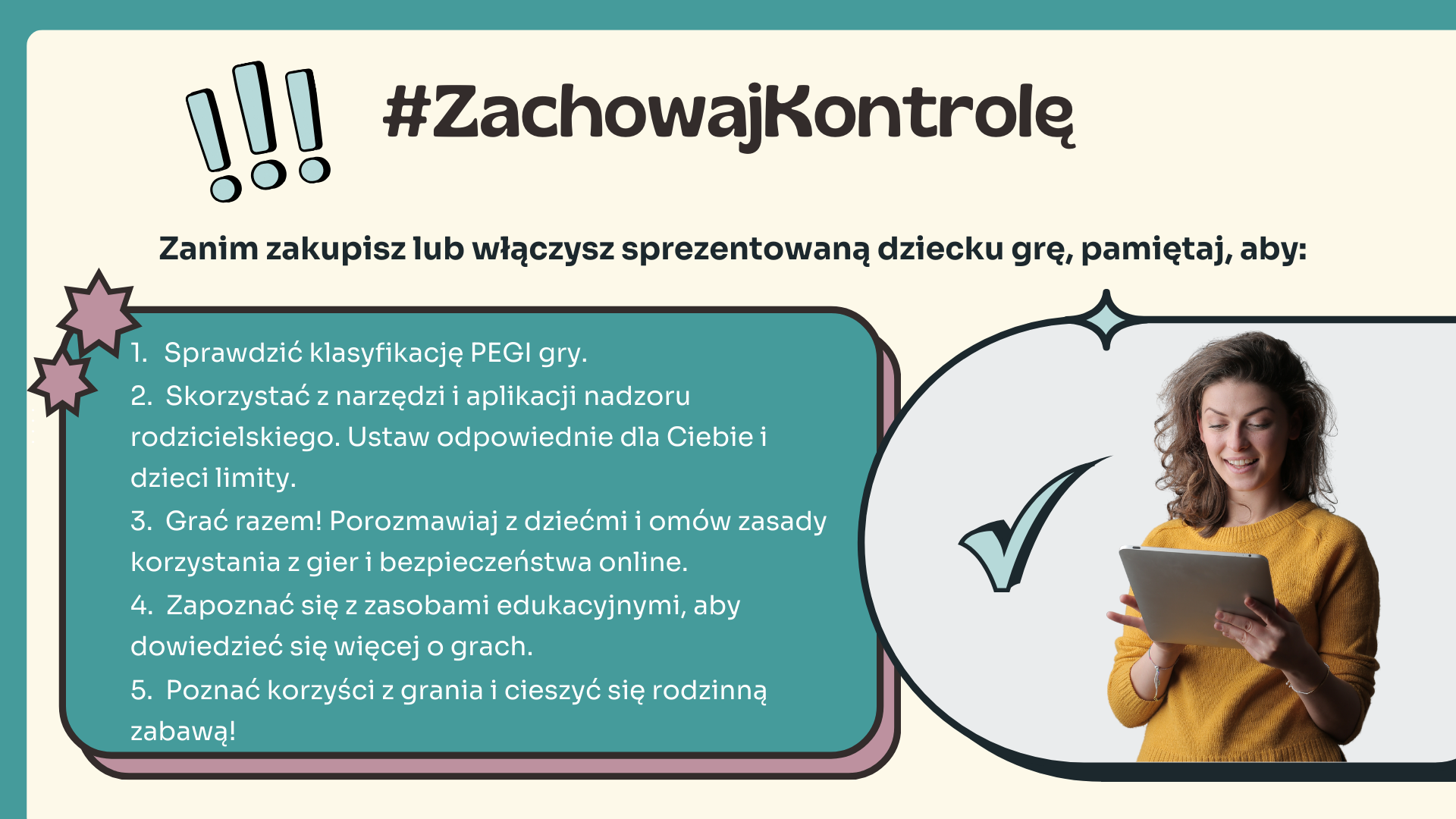 #ZachowajKontrolę

Zanim zakupisz lub włączysz sprezentowaną dziecku grę, pamiętaj, aby:

1. Sprawdzić klasyfikację PEGI gry.
2. Skorzystać z narzędzi i aplikacji nadzoru rodzicielskiego. Ustaw odpowiednie dla Ciebie i dzieci limity.
3. Grać razem! Porozmawiaj z dziećmi i omów zasady korzystania z gier i bezpieczeństwa online.
4. Zapoznać się z zasobami edukacyjnymi, aby dowiedzieć się więcej o grach.
5. Poznać korzyści z grania i cieszyć się rodzinną zabawą!